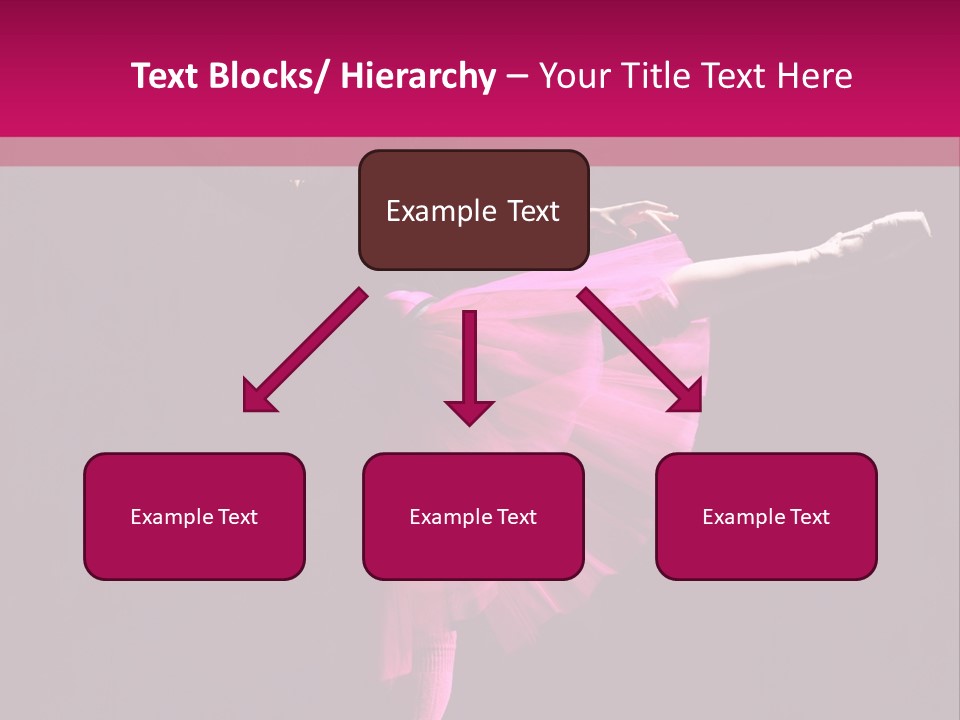 Text Blocks/ Hierarchy – Your Title Text Here

Example Text

Example Text

Example Text

Example Text